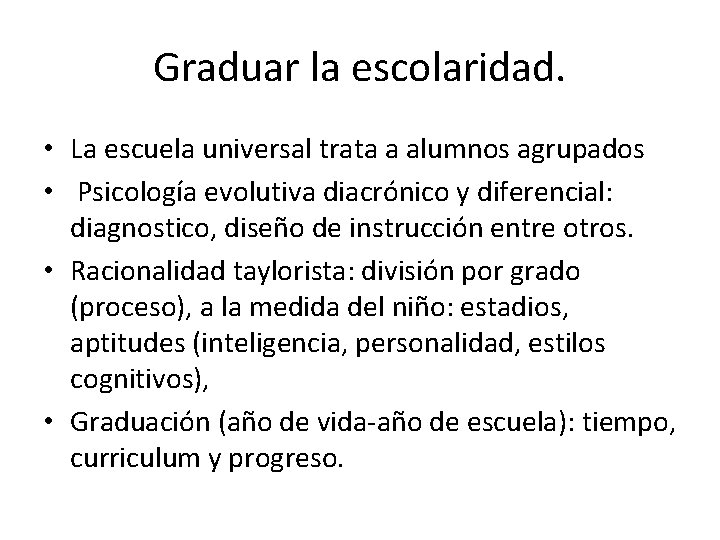 Graduar la escolaridad.

• La escuela universal trata a alumnos agrupados
• Psicología evolutiva diacrónico y diferencial: diagnostico, diseño de instrucción entre otros.
• Racionalidad taylorista: división por grado (proceso), a la medida del niño: estadios, aptitudes (inteligencia, personalidad, estilos cognitivos),
• Graduación (año de vida-año de escuela): tiempo, curriculum y progreso.